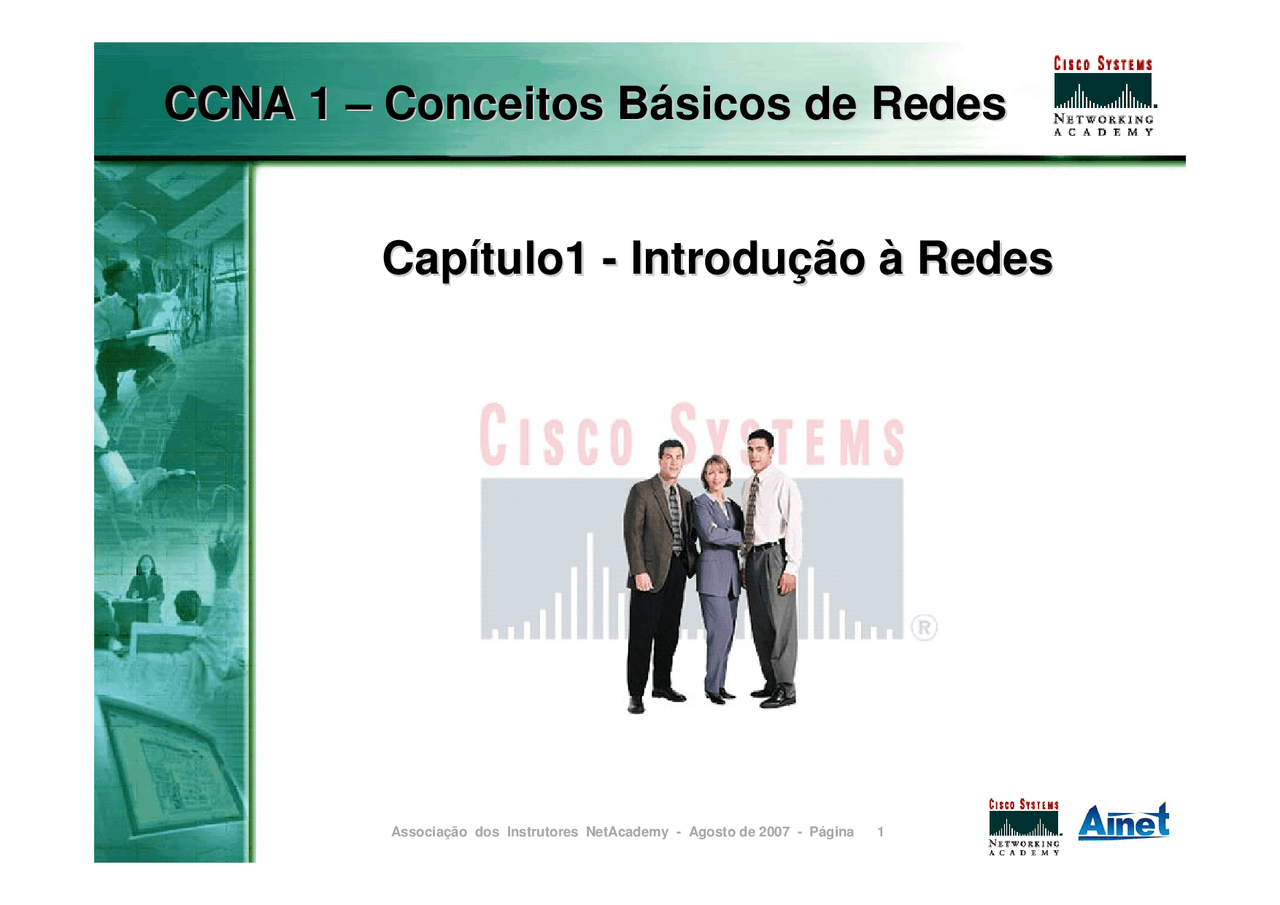 CCNA 1 – Conceitos Básicos de Redes

CISCO SYSTEMS
NETWORKING ACADEMY

Capítulo1 - Introdução à Redes

CISCO SYSTEMS ®

Associação dos Instrutores NetAcademy - Agosto de 2007 - Página 1

CISCO SYSTEMS
NETWORKING ACADEMY

Ainet